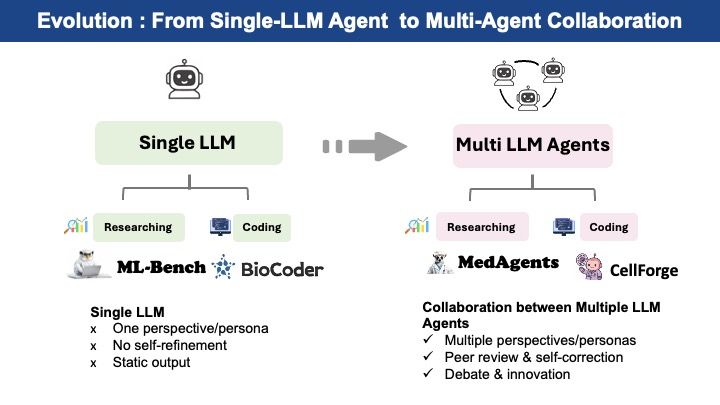 Evolution : From Single-LLM Agent to Multi-Agent Collaboration

Single LLM

Researching

Coding

ML-Bench

BioCoder

Single LLM
x One perspective/persona
x No self-refinement
x Static output

Multi LLM Agents

Researching

Coding

MedAgents

CellForge

Collaboration between Multiple LLM Agents
✓ Multiple perspectives/personas
✓ Peer review & self-correction
✓ Debate & innovation